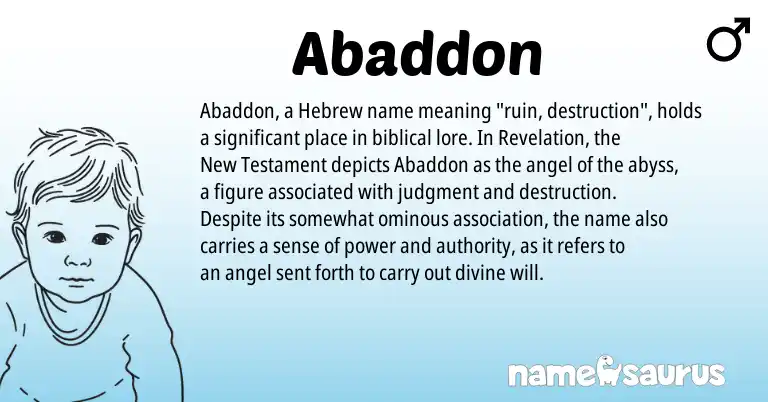 Abaddon

♂

Abaddon, a Hebrew name meaning "ruin, destruction", holds a significant place in biblical lore. In Revelation, the New Testament depicts Abaddon as the angel of the abyss, a figure associated with judgment and destruction. Despite its somewhat ominous association, the name also carries a sense of power and authority, as it refers to an angel sent forth to carry out divine will.

namesaurus